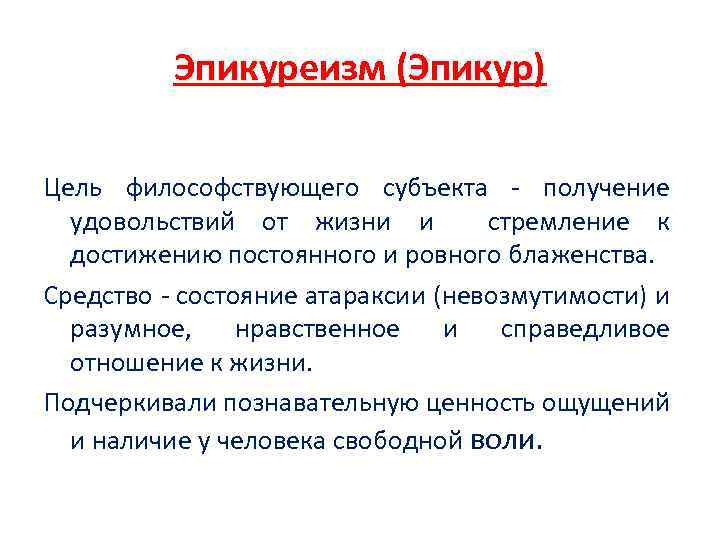 Эпикуреизм (Эпикур)

Цель философствующего субъекта - получение удовольствий от жизни и стремление к достижению постоянного и ровного блаженства.

Средство - состояние атараксии (невозмутимости) и разумное, нравственное и справедливое отношение к жизни.

Подчеркивали познавательную ценность ощущений и наличие у человека свободной воли.